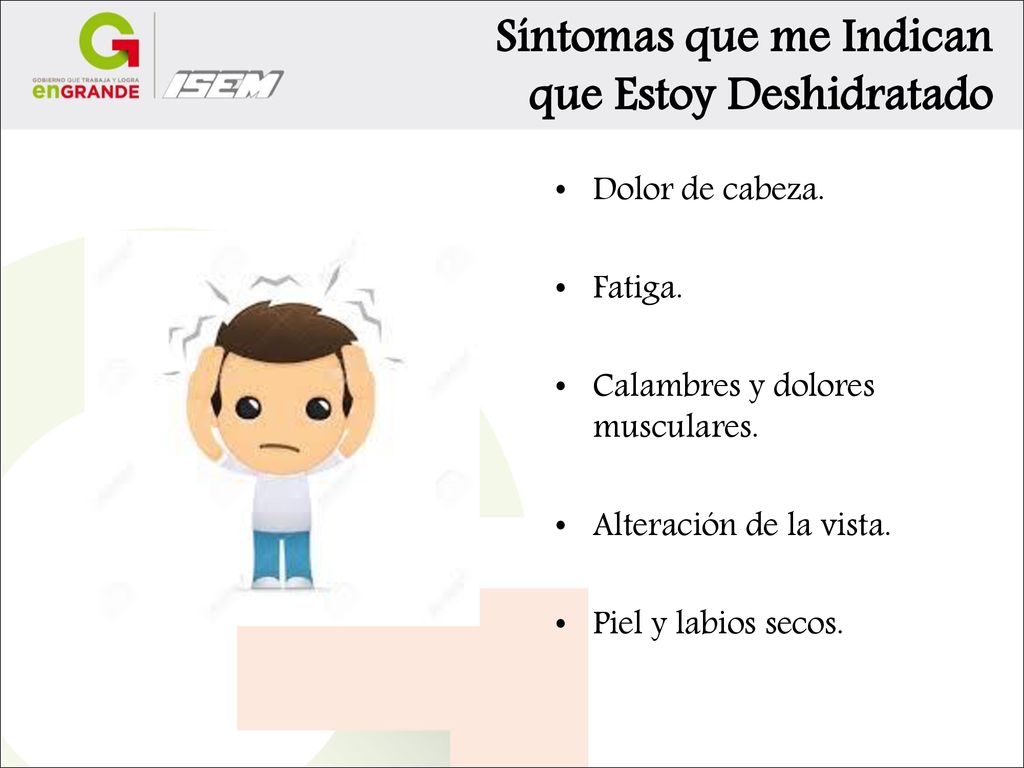 G
GOBIERNO QUE TRABAJA Y LOGRA
enGRANDE

ISEM

Síntomas que me Indican que Estoy Deshidratado

• Dolor de cabeza.

• Fatiga.

• Calambres y dolores musculares.

• Alteración de la vista.

• Piel y labios secos.